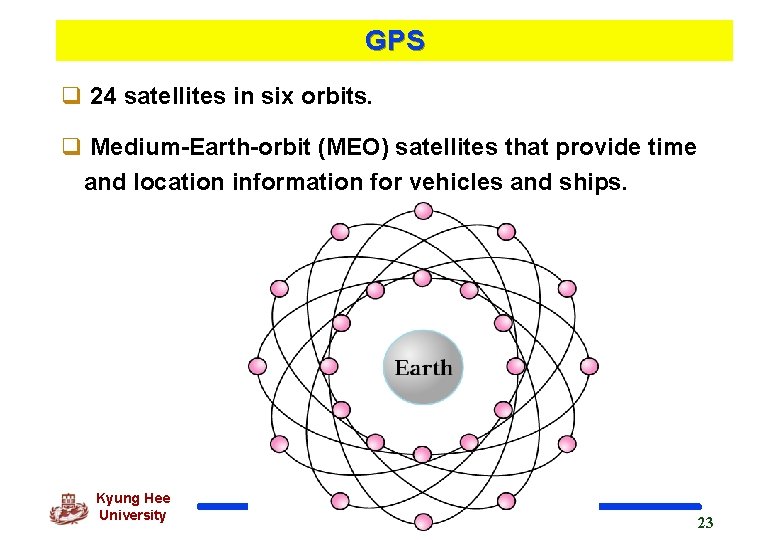 GPS

❑ 24 satellites in six orbits.

❑ Medium-Earth-orbit (MEO) satellites that provide time and location information for vehicles and ships.

Earth

Kyung Hee University

23